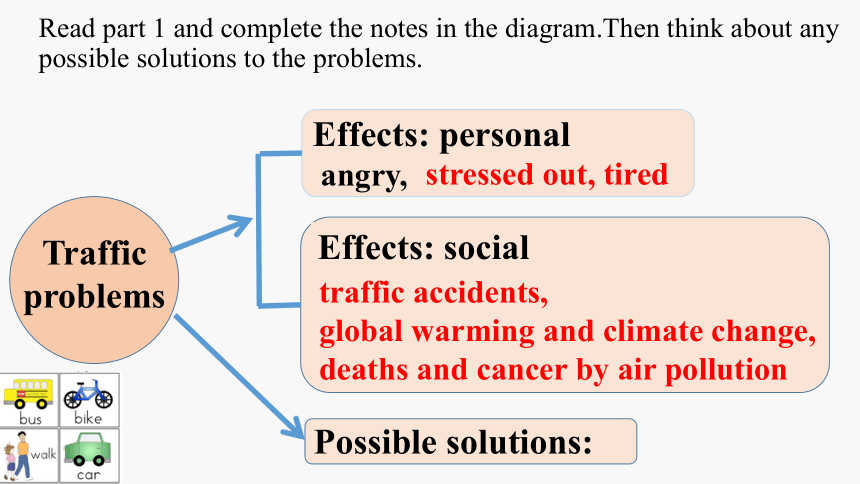 Read part 1 and complete the notes in the diagram.Then think about any possible solutions to the problems.

Traffic problems

Effects: personal
angry, stressed out, tired

Effects: social
traffic accidents,
global warming and climate change,
deaths and cancer by air pollution

Possible solutions:

bus
bike
walk
car